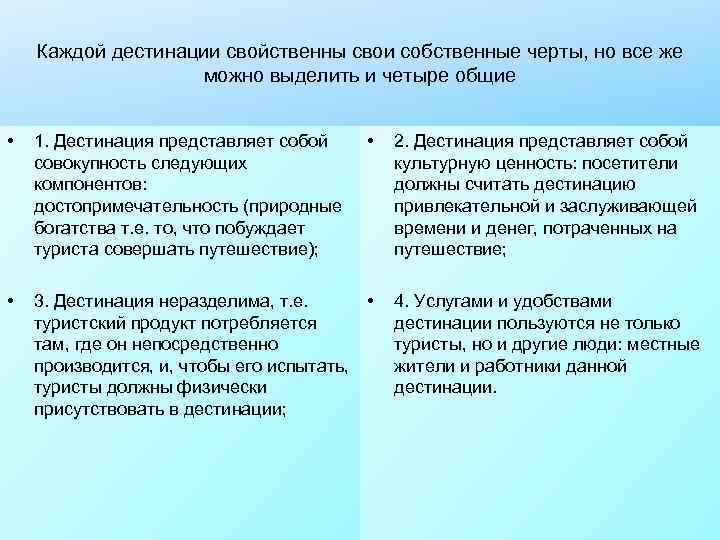 Каждой дестинации свойственны свои собственные черты, но все же можно выделить и четыре общие

• 1. Дестинация представляет собой совокупность следующих компонентов: достопримечательность (природные богатства т.е. то, что побуждает туриста совершать путешествие);

• 3. Дестинация неразделима, т.е. туристский продукт потребляется там, где он непосредственно производится, и, чтобы его испытать, туристы должны физически присутствовать в дестинации;

• 2. Дестинация представляет собой культурную ценность: посетители должны считать дестинацию привлекательной и заслуживающей времени и денег, потраченных на путешествие;

• 4. Услугами и удобствами дестинации пользуются не только туристы, но и другие люди: местные жители и работники данной дестинации.